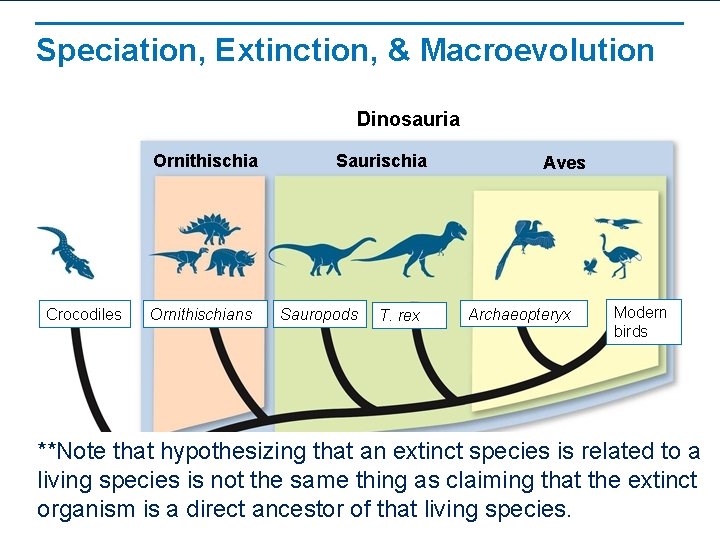 Speciation, Extinction, & Macroevolution

Dinosauria

Ornithischia

Saurischia

Aves

Crocodiles

Ornithischians

Sauropods

T. rex

Archaeopteryx

Modern birds

**Note that hypothesizing that an extinct species is related to a living species is not the same thing as claiming that the extinct organism is a direct ancestor of that living species.